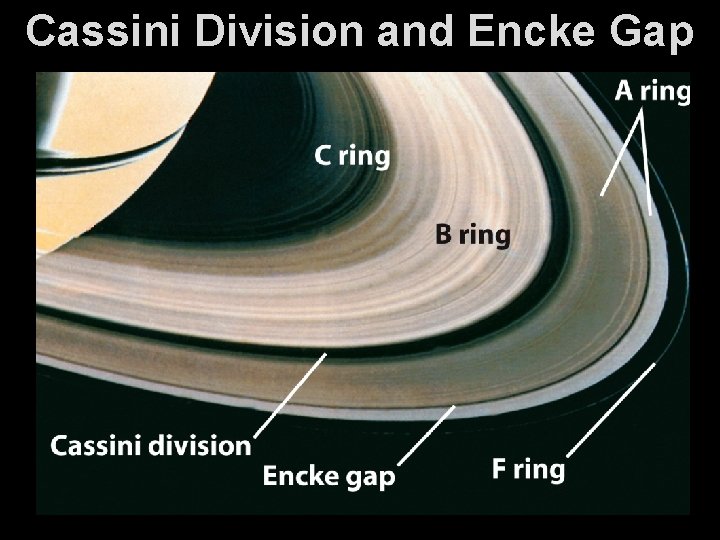 Cassini Division and Encke Gap

A ring

C ring

B ring

Cassini division

Encke gap

F ring